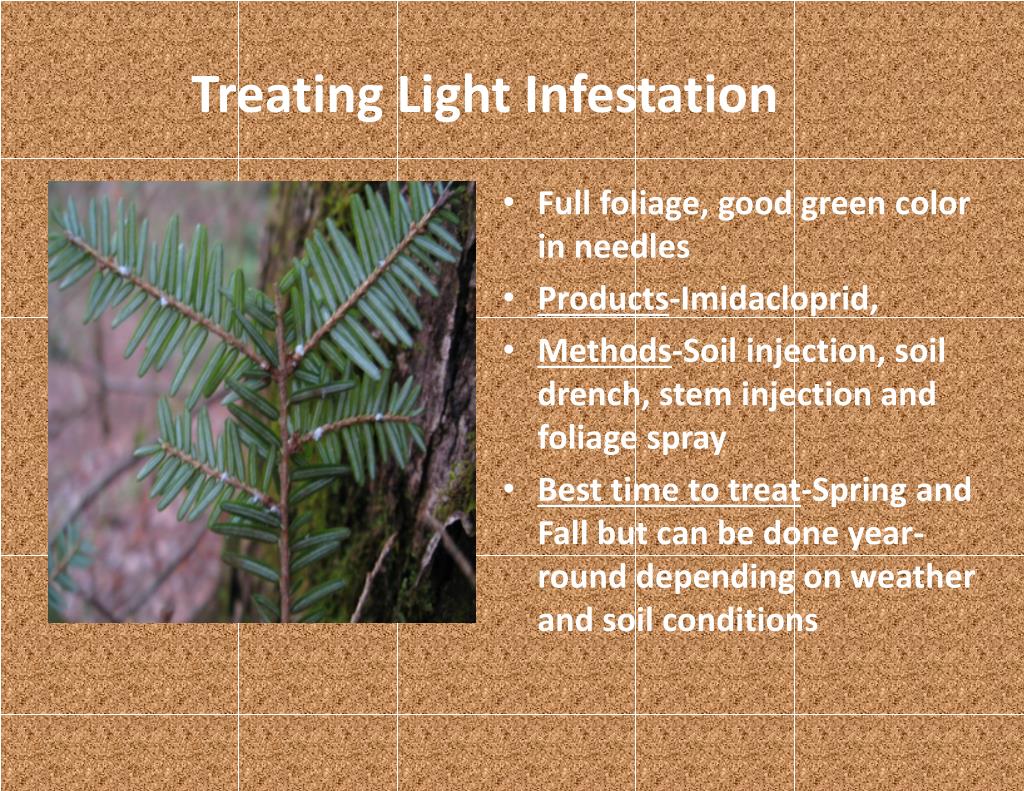 Treating Light Infestation

• Full foliage, good green color in needles
• Products-Imidacloprid,
• Methods-Soil injection, soil drench, stem injection and foliage spray
• Best time to treat-Spring and Fall but can be done year-round depending on weather and soil conditions